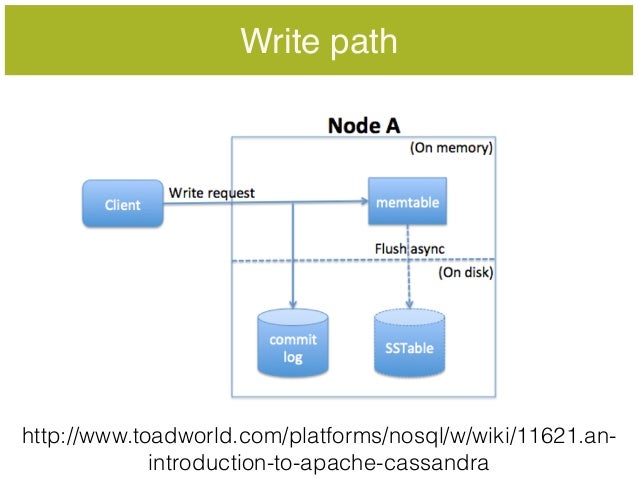 Write path

Node A

(On memory)

Client

Write request

memtable

Flush async

(On disk)

commit log

SSTable

http://www.toadworld.com/platforms/nosql/w/wiki/11621.an-introduction-to-apache-cassandra